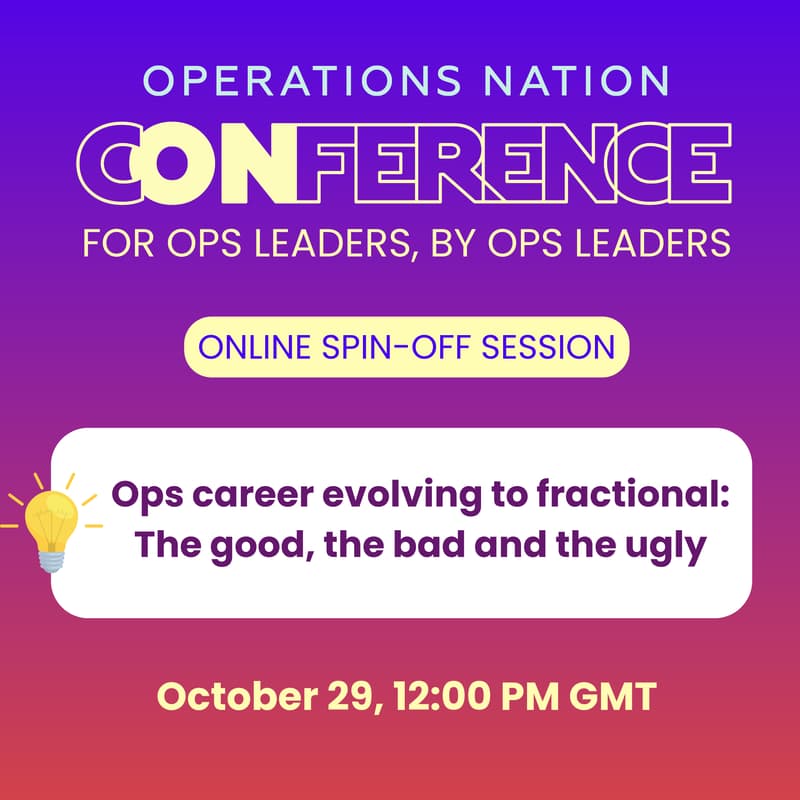 OPERATIONS NATION
CONFERENCE
FOR OPS LEADERS, BY OPS LEADERS

ONLINE SPIN-OFF SESSION

Ops career evolving to fractional: The good, the bad and the ugly

October 29, 12:00 PM GMT